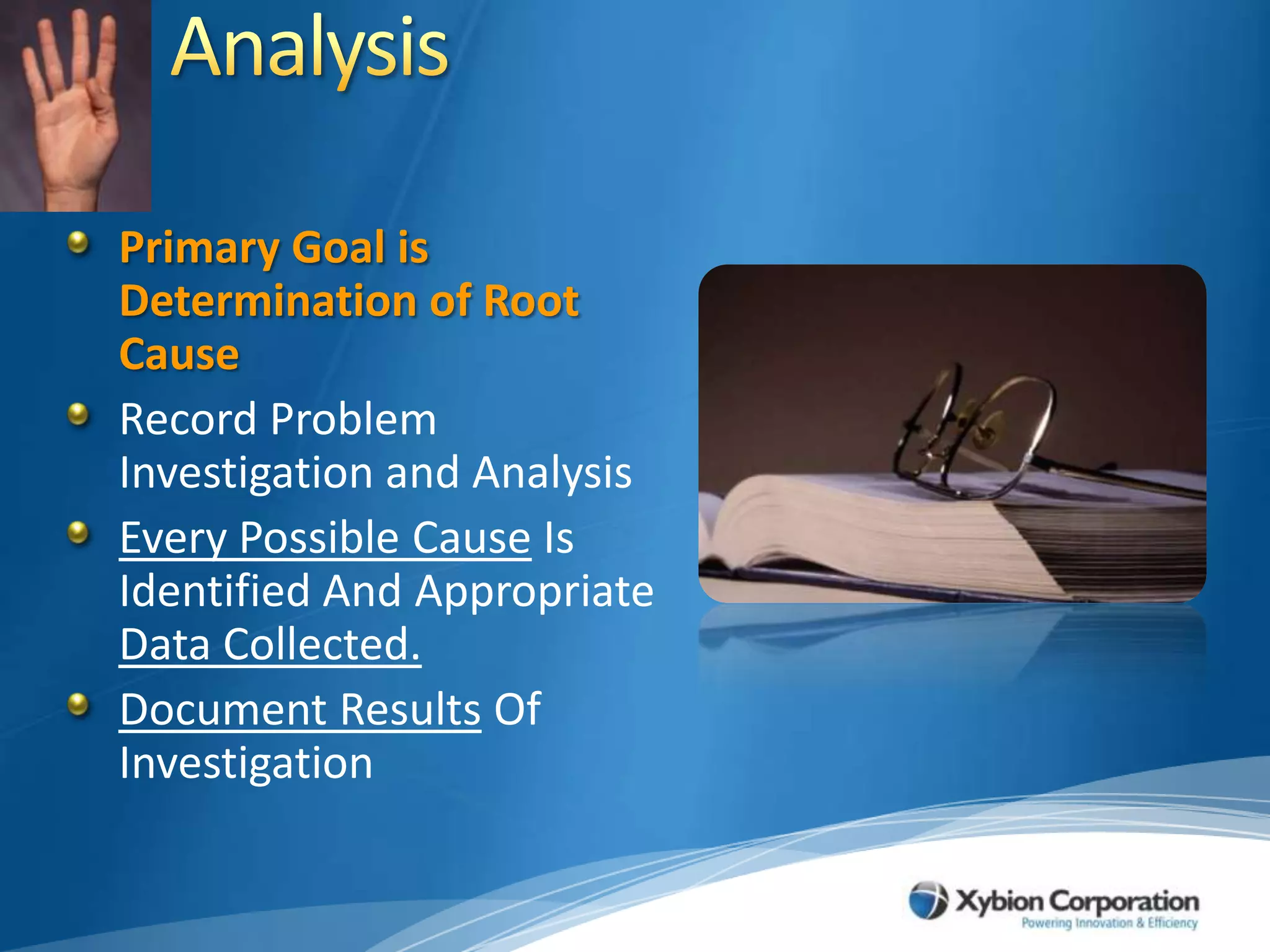 Analysis

Primary Goal is Determination of Root Cause

Record Problem Investigation and Analysis

Every Possible Cause Is Identified And Appropriate Data Collected.

Document Results Of Investigation

Xybion Corporation
Powering Innovation & Efficiency